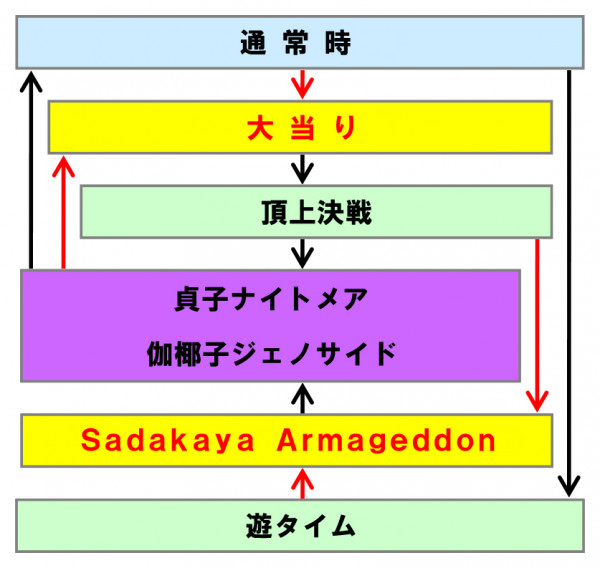 通 常 時

大 当 り

頂上決戦

貞子ナイトメア

伽椰子ジェノサイド

Sadakaya Armageddon

遊タイム